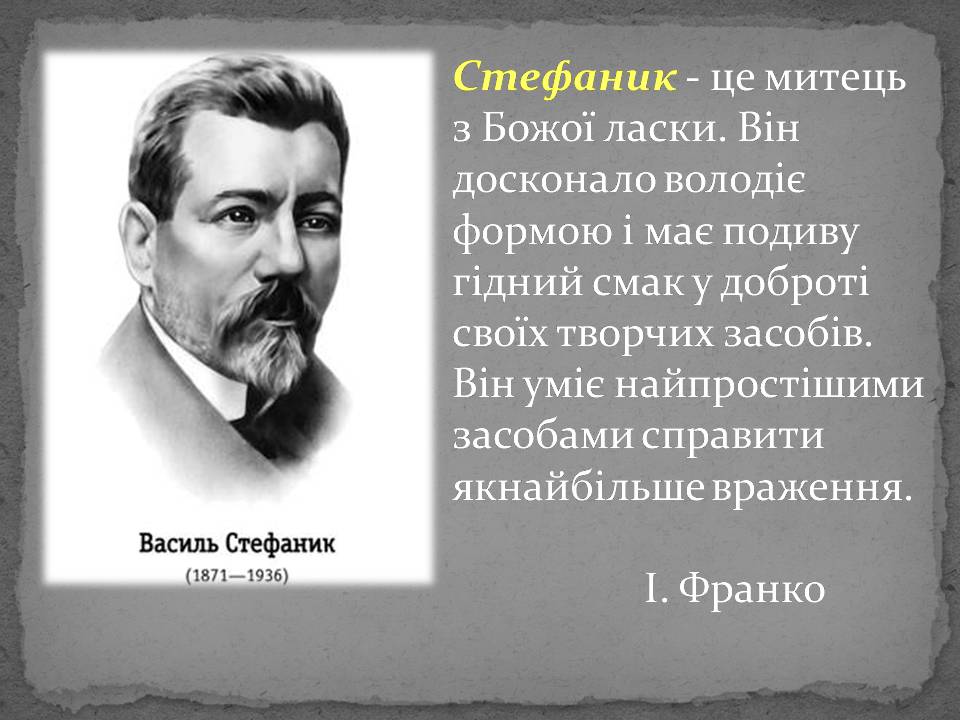 Василь Стефаник
(1871—1936)

Стефаник - це митець з Божої ласки. Він досконало володіє формою і має подиву гідний смак у доброті своїх творчих засобів. Він уміє найпростішими засобами справити якнайбільше враження.

І. Франко